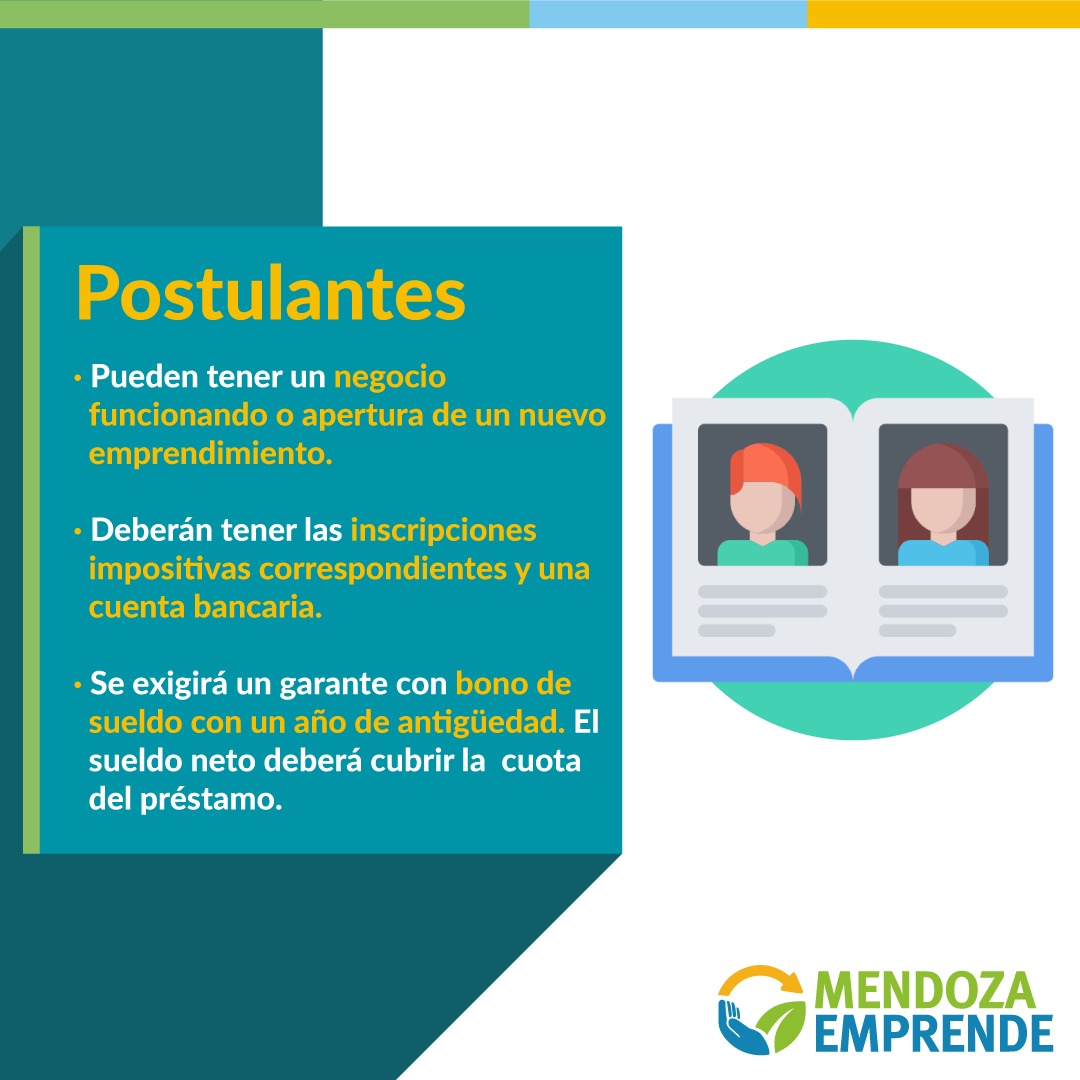 Postulantes

• Pueden tener un negocio funcionando o apertura de un nuevo emprendimiento.

• Deberán tener las inscripciones impositivas correspondientes y una cuenta bancaria.

• Se exigirá un garante con bono de sueldo con un año de antigüedad. El sueldo neto deberá cubrir la cuota del préstamo.

MENDOZA EMPRENDE